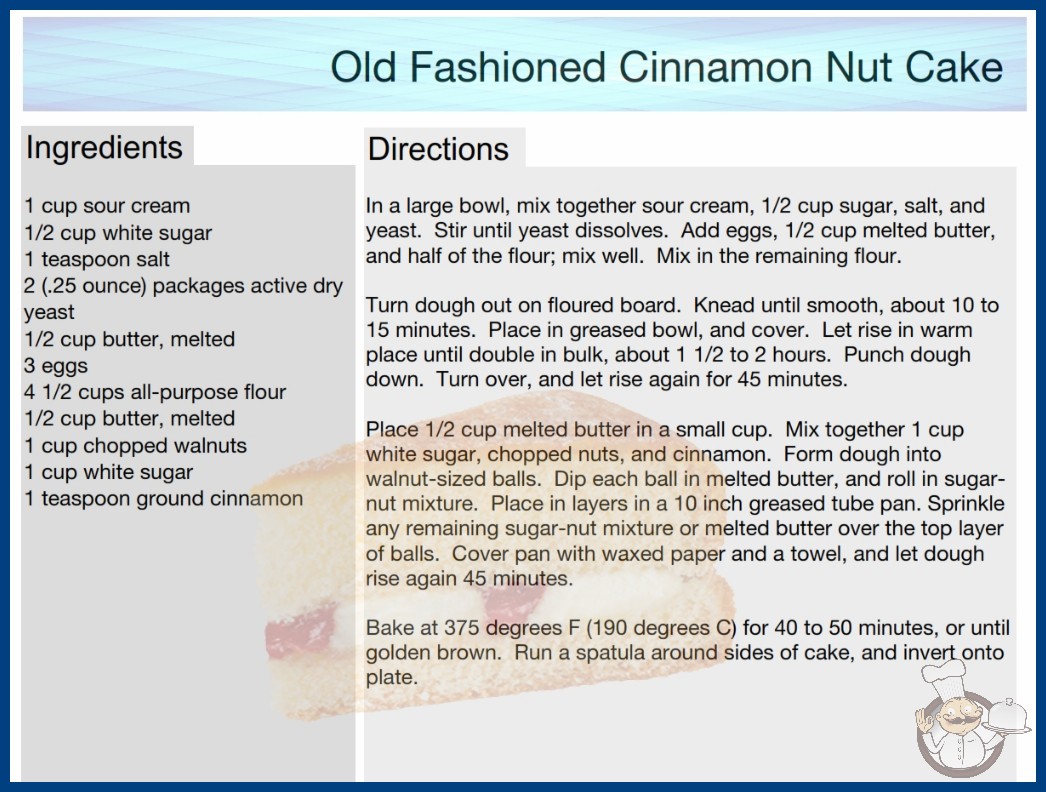 Old Fashioned Cinnamon Nut Cake

Ingredients

1 cup sour cream
1/2 cup white sugar
1 teaspoon salt
2 (.25 ounce) packages active dry yeast
1/2 cup butter, melted
3 eggs
4 1/2 cups all-purpose flour
1/2 cup butter, melted
1 cup chopped walnuts
1 cup white sugar
1 teaspoon ground cinnamon

Directions

In a large bowl, mix together sour cream, 1/2 cup sugar, salt, and yeast. Stir until yeast dissolves. Add eggs, 1/2 cup melted butter, and half of the flour; mix well. Mix in the remaining flour.

Turn dough out on floured board. Knead until smooth, about 10 to 15 minutes. Place in greased bowl, and cover. Let rise in warm place until double in bulk, about 1 1/2 to 2 hours. Punch dough down. Turn over, and let rise again for 45 minutes.

Place 1/2 cup melted butter in a small cup. Mix together 1 cup white sugar, chopped nuts, and cinnamon. Form dough into walnut-sized balls. Dip each ball in melted butter, and roll in sugar-nut mixture. Place in layers in a 10 inch greased tube pan. Sprinkle any remaining sugar-nut mixture or melted butter over the top layer of balls. Cover pan with waxed paper and a towel, and let dough rise again 45 minutes.

Bake at 375 degrees F (190 degrees C) for 40 to 50 minutes, or until golden brown. Run a spatula around sides of cake, and invert onto plate.